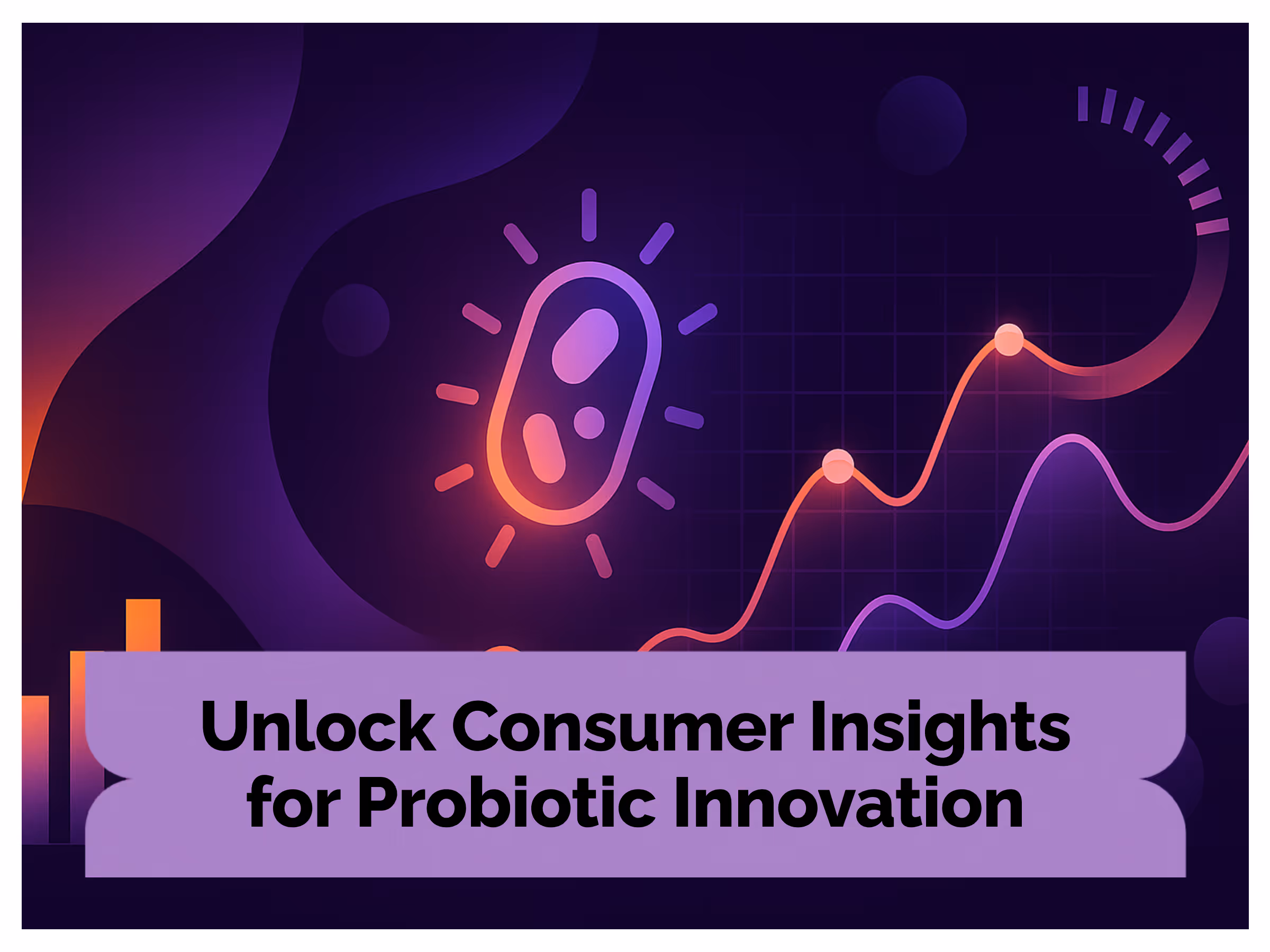 Unlock Consumer Insights for Probiotic Innovation